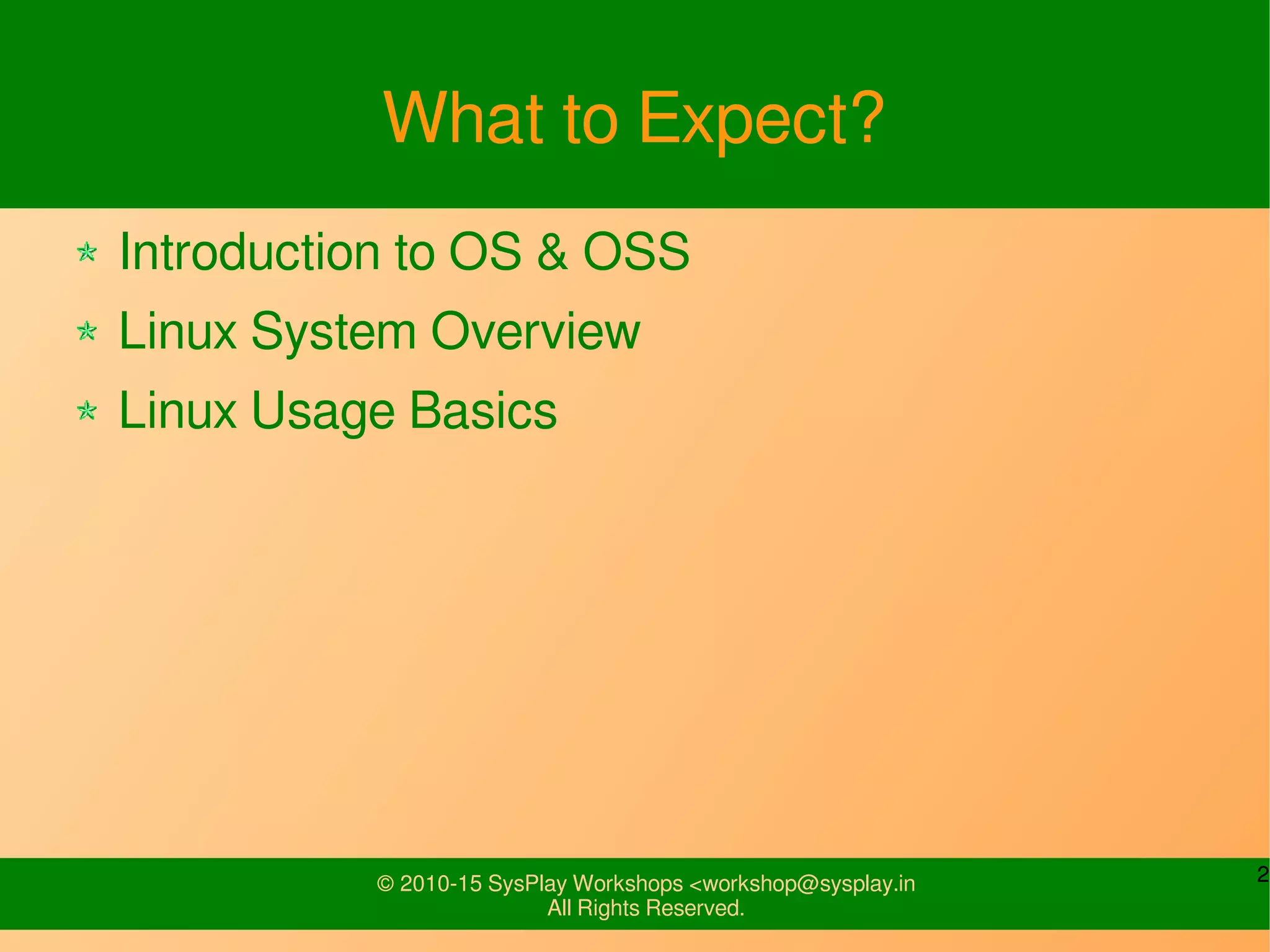 What to Expect?

Introduction to OS & OSS

Linux System Overview

Linux Usage Basics

© 2010-15 SysPlay Workshops <workshop@sysplay.in
All Rights Reserved.

2